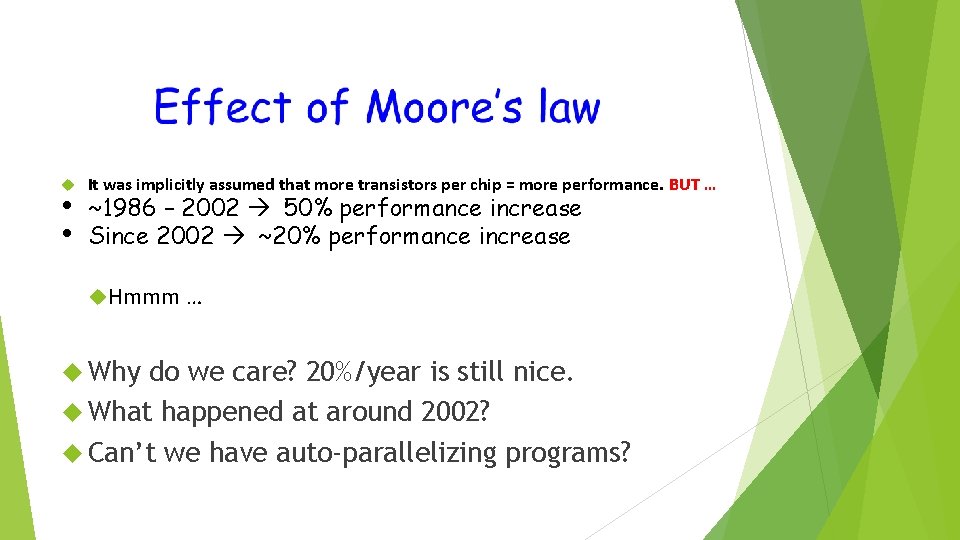 Effect of Moore's law

It was implicitly assumed that more transistors per chip = more performance. BUT …

- ~1986 – 2002 → 50% performance increase
- Since 2002 → ~20% performance increase

Hmmm …

Why do we care? 20%/year is still nice.

What happened at around 2002?

Can't we have auto-parallelizing programs?